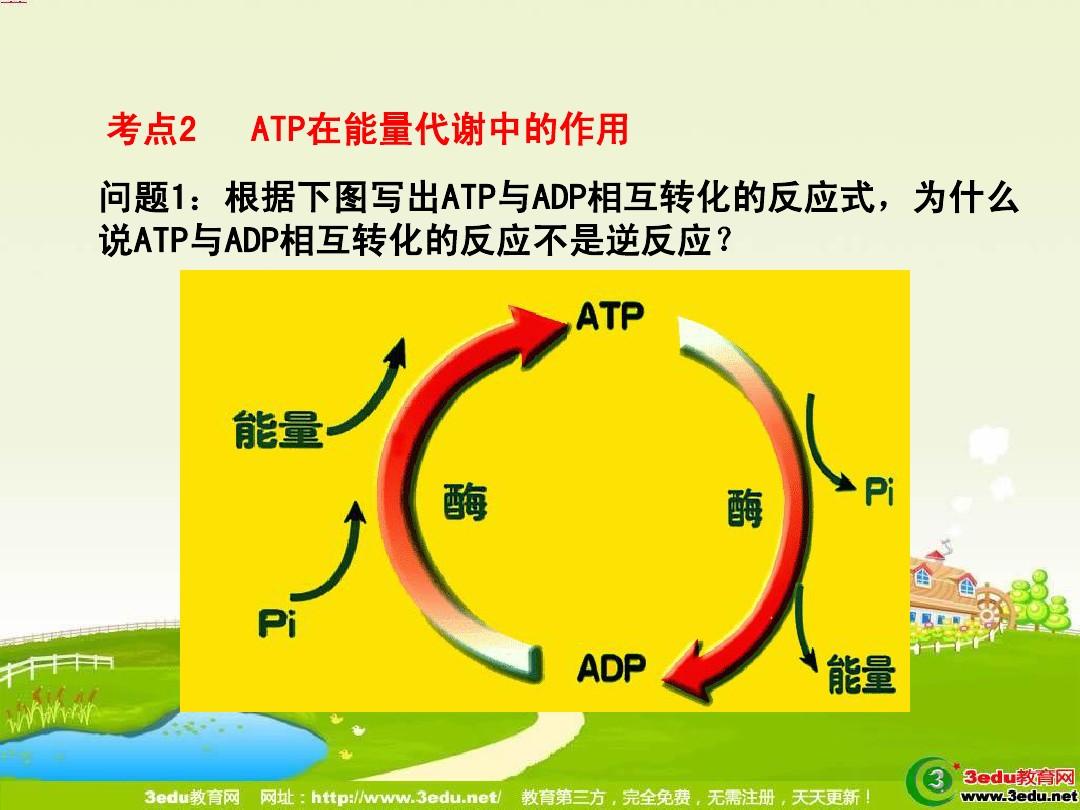 考点2　ATP在能量代谢中的作用

问题1：根据下图写出ATP与ADP相互转化的反应式，为什么说ATP与ADP相互转化的反应不是逆反应？

ATP

能量

酶

酶

Pi

Pi

ADP

能量

3edu教育网　网址：http://www.3edu.net/　教育第三方，完全免费，无需注册，天天更新！

3edu教育网
www.3edu.net